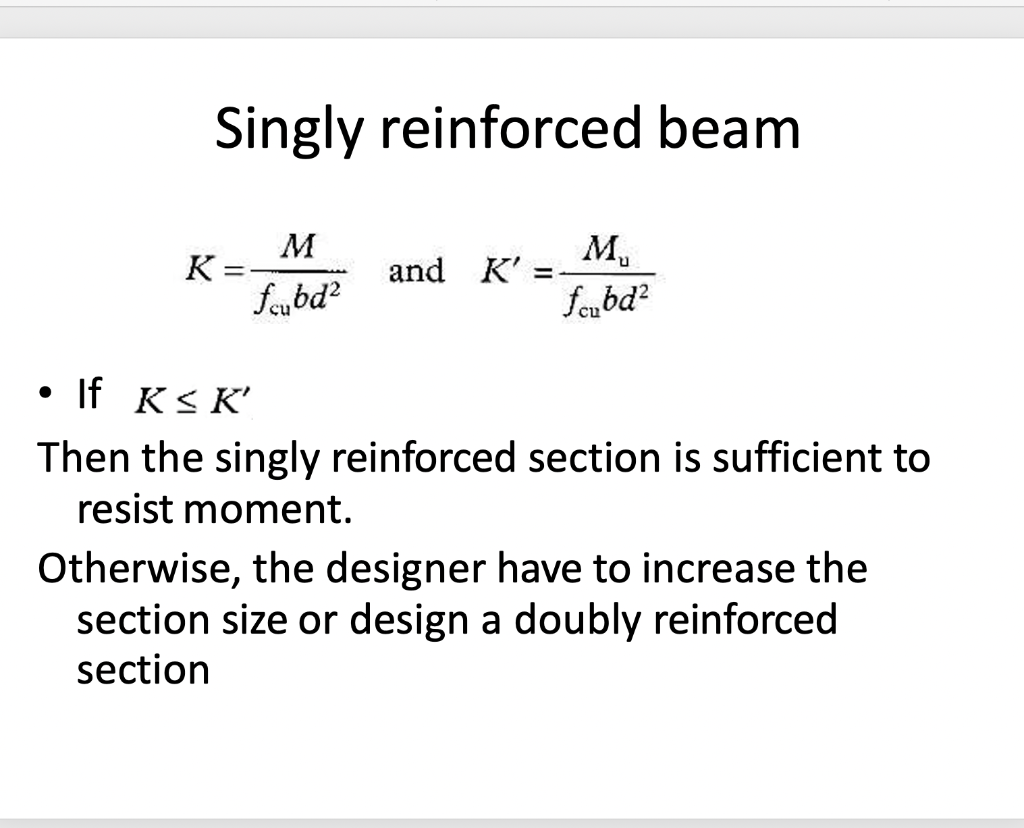 Singly reinforced beam

$K = \frac{M}{f_{cu}bd^2}$ and $K' = \frac{M_u}{f_{cu}bd^2}$

• If $K \leq K'$

Then the singly reinforced section is sufficient to resist moment.

Otherwise, the designer have to increase the section size or design a doubly reinforced section